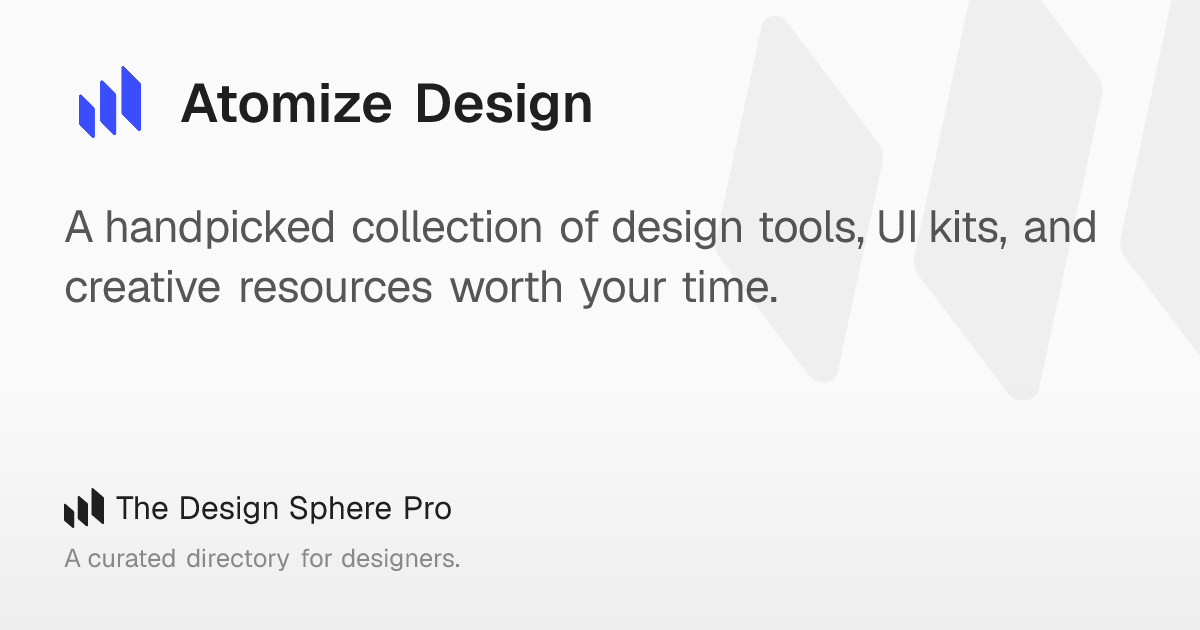 Atomize Design

A handpicked collection of design tools, UI kits, and creative resources worth your time.

The Design Sphere Pro

A curated directory for designers.